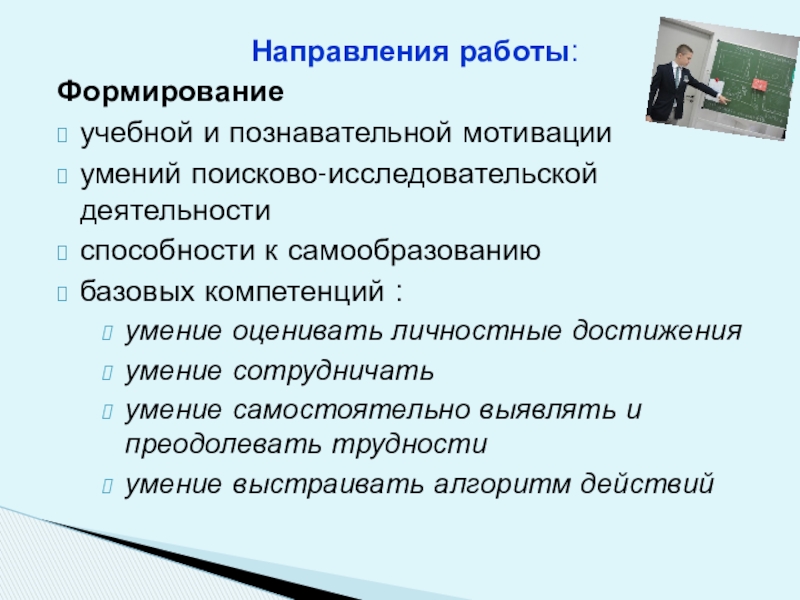 Направления работы:

Формирование

учебной и познавательной мотивации

умений поисково-исследовательской деятельности

способности к самообразованию

базовых компетенций :

умение оценивать личностные достижения

умение сотрудничать

умение самостоятельно выявлять и преодолевать трудности

умение выстраивать алгоритм действий